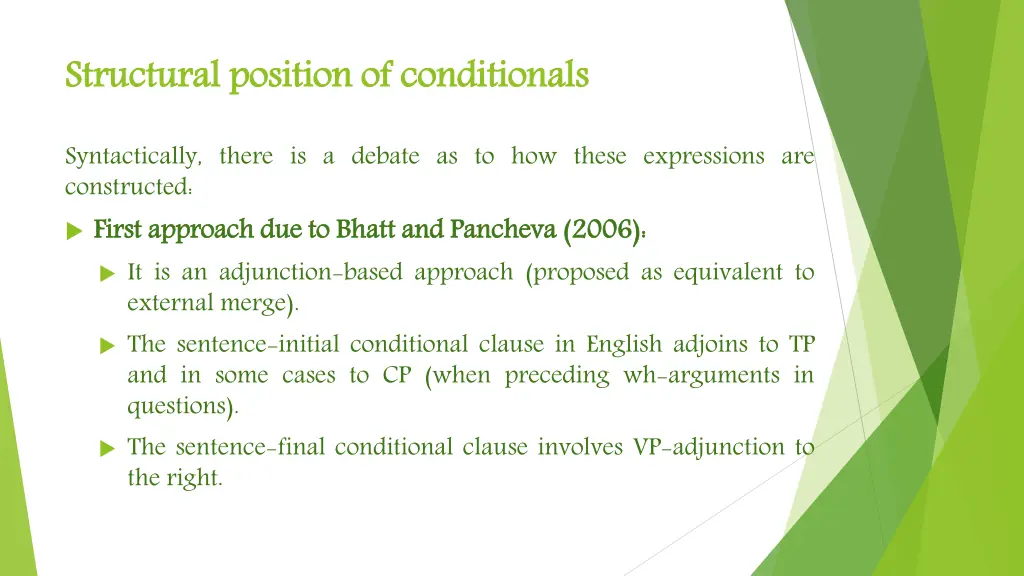 Structural position of conditionals

Syntactically, there is a debate as to how these expressions are constructed:

First approach due to Bhatt and Pancheva (2006):

It is an adjunction-based approach (proposed as equivalent to external merge).

The sentence-initial conditional clause in English adjoins to TP and in some cases to CP (when preceding wh-arguments in questions).

The sentence-final conditional clause involves VP-adjunction to the right.